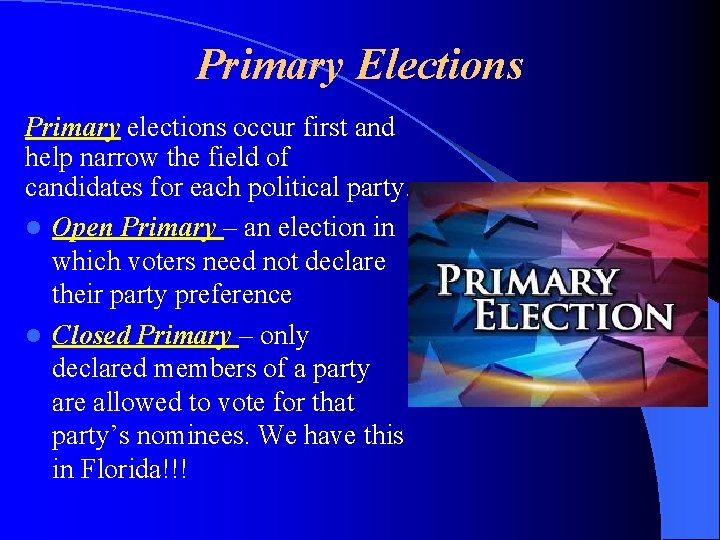 Primary Elections

Primary elections occur first and help narrow the field of candidates for each political party.

- Open Primary – an election in which voters need not declare their party preference
- Closed Primary – only declared members of a party are allowed to vote for that party's nominees. We have this in Florida!!!

PRIMARY ELECTION